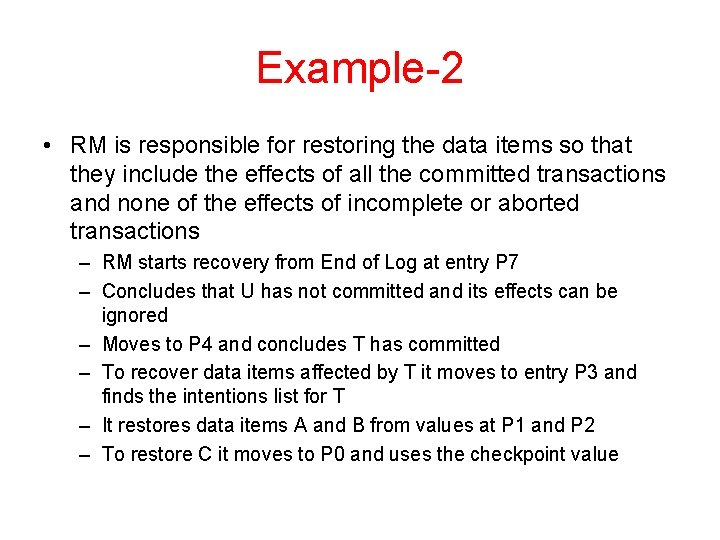 Example-2

• RM is responsible for restoring the data items so that they include the effects of all the committed transactions and none of the effects of incomplete or aborted transactions
– RM starts recovery from End of Log at entry P7
– Concludes that U has not committed and its effects can be ignored
– Moves to P4 and concludes T has committed
– To recover data items affected by T it moves to entry P3 and finds the intentions list for T
– It restores data items A and B from values at P1 and P2
– To restore C it moves to P0 and uses the checkpoint value